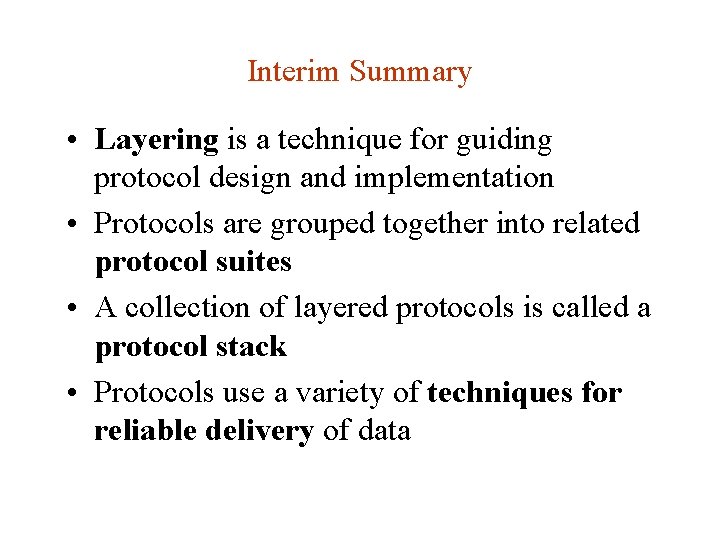 Interim Summary

• Layering is a technique for guiding protocol design and implementation

• Protocols are grouped together into related protocol suites

• A collection of layered protocols is called a protocol stack

• Protocols use a variety of techniques for reliable delivery of data